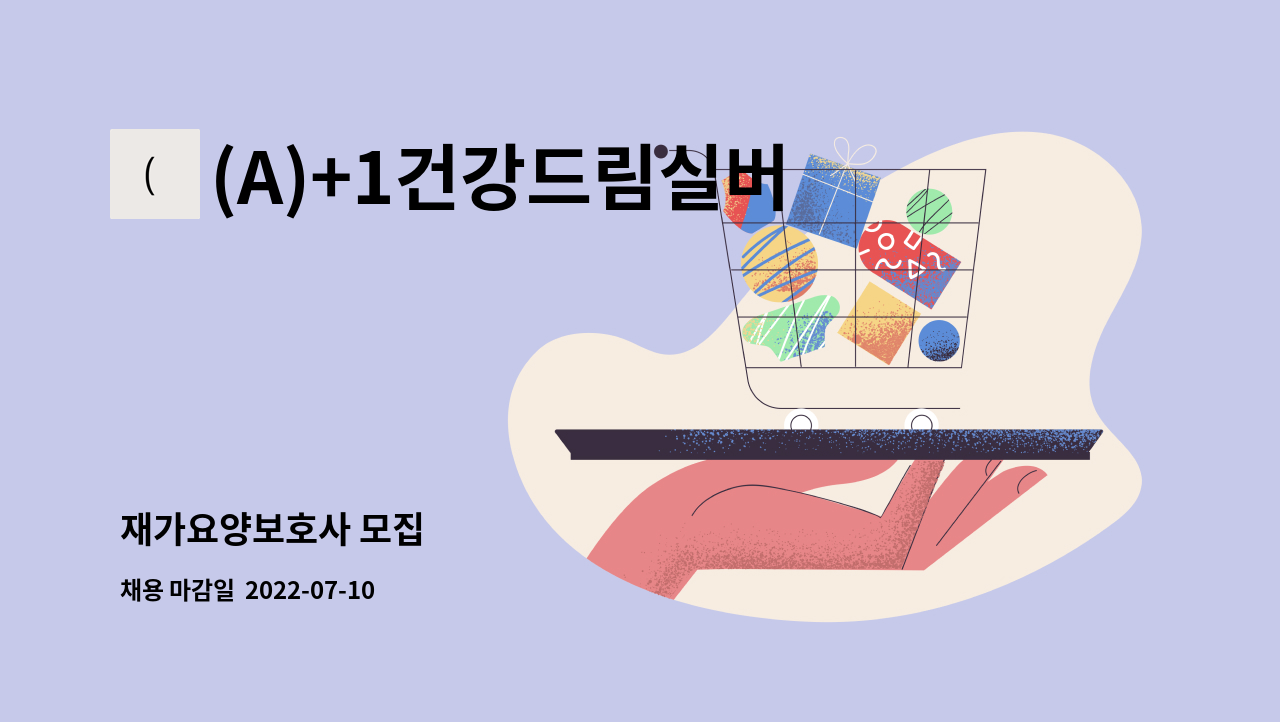 (

(A)+1건강드림실버

재가요양보호사 모집

채용 마감일 2022-07-10